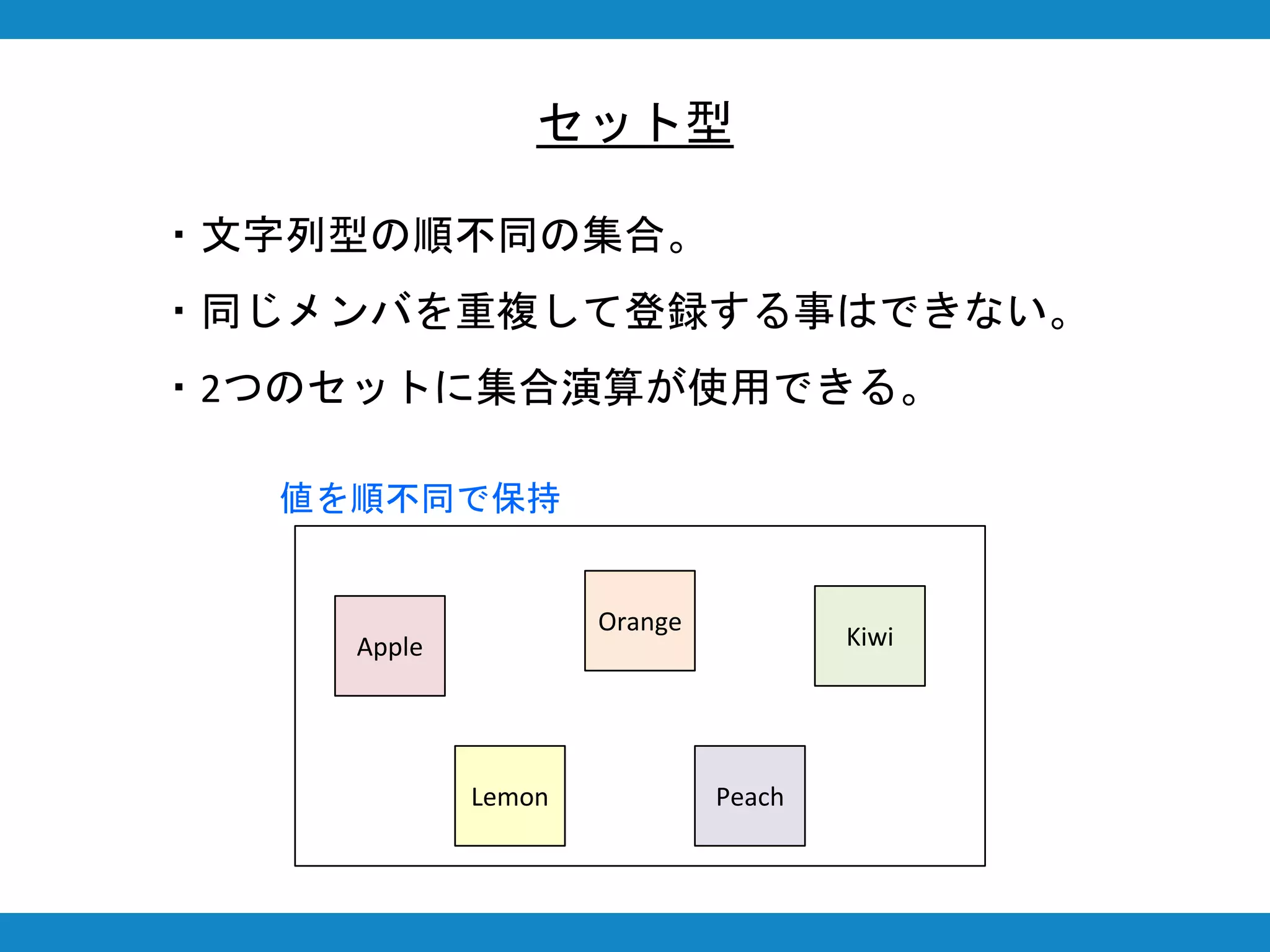 セット型

・文字列型の順不同の集合。

・同じメンバを重複して登録する事はできない。

・2つのセットに集合演算が使用できる。

値を順不同で保持

Apple

Orange

Kiwi

Lemon

Peach